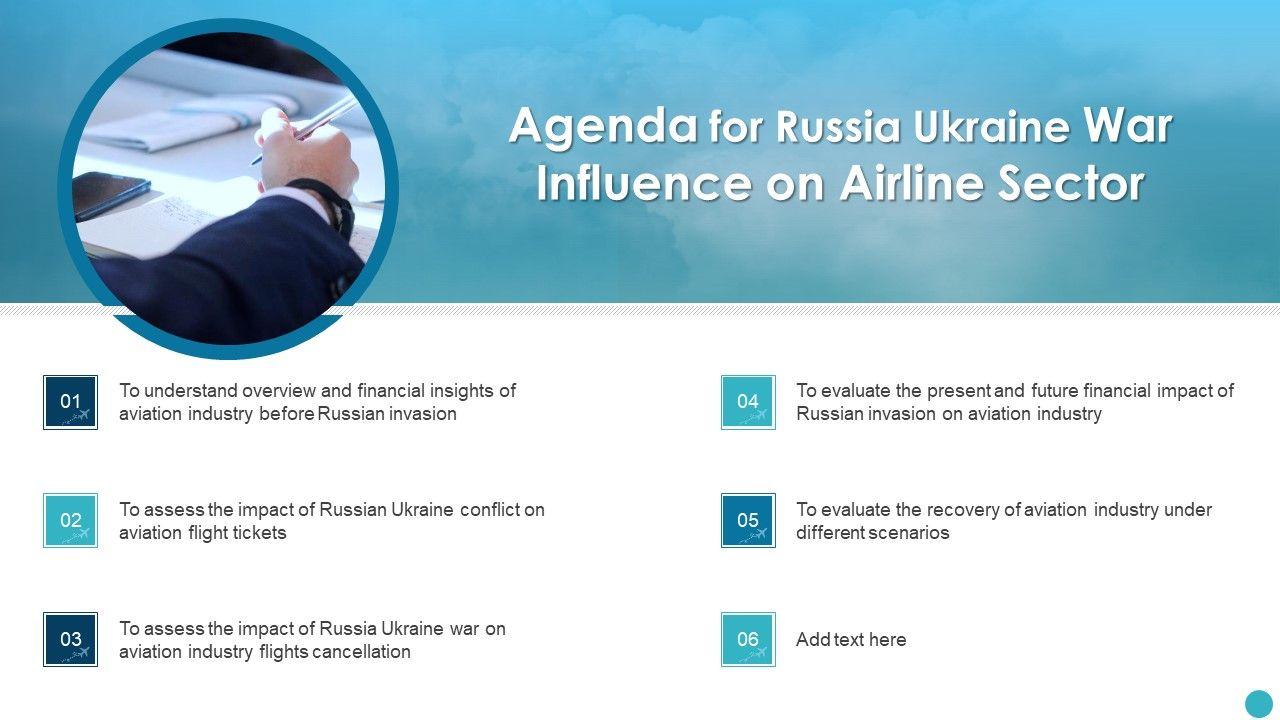 Agenda for Russia Ukraine War Influence on Airline Sector

01 To understand overview and financial insights of aviation industry before Russian invasion

02 To assess the impact of Russian Ukraine conflict on aviation flight tickets

03 To assess the impact of Russia Ukraine war on aviation industry flights cancellation

04 To evaluate the present and future financial impact of Russian invasion on aviation industry

05 To evaluate the recovery of aviation industry under different scenarios

06 Add text here